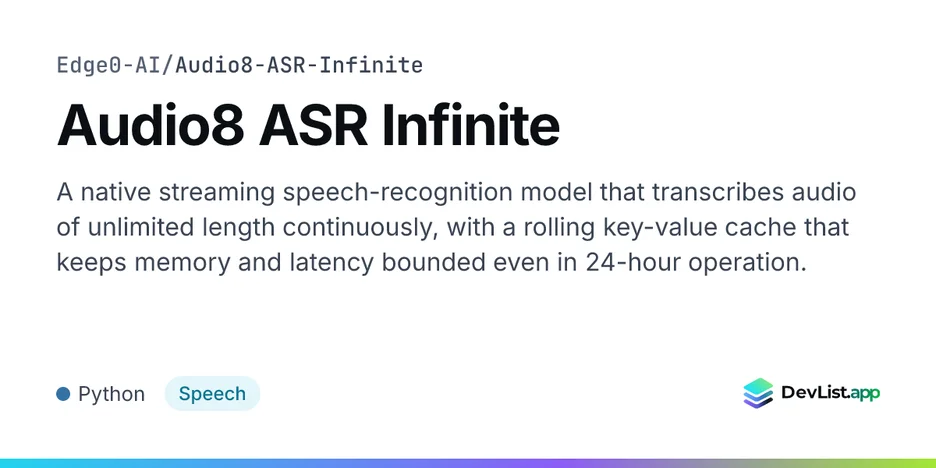 Edge0-AI/Audio8-ASR-Infinite

Audio8 ASR Infinite

A native streaming speech-recognition model that transcribes audio of unlimited length continuously, with a rolling key-value cache that keeps memory and latency bounded even in 24-hour operation.

• Python

Speech

DevList.app